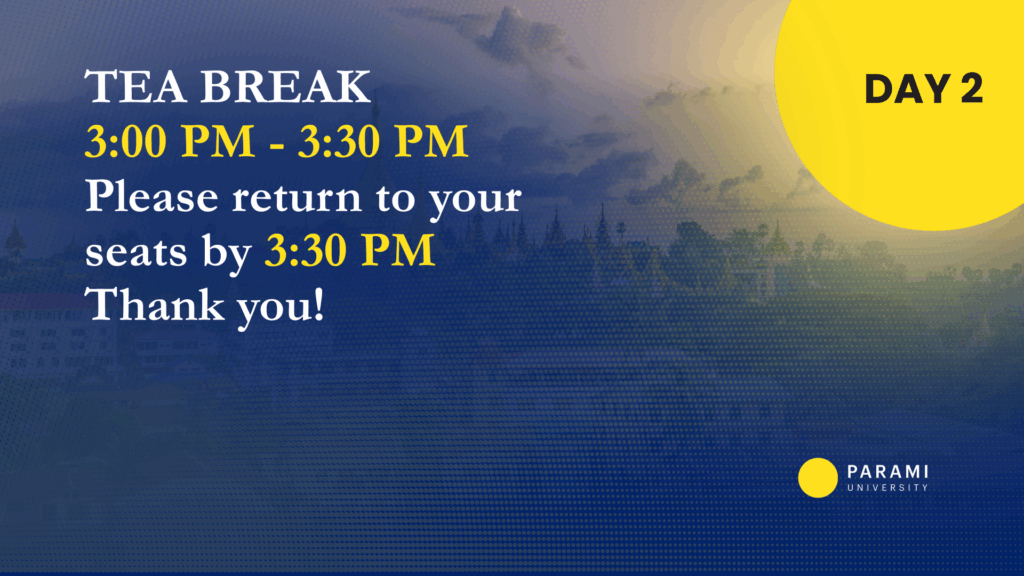 TEA BREAK
3:00 PM - 3:30 PM
Please return to your seats by 3:30 PM
Thank you!

DAY 2

PARAMI
UNIVERSITY